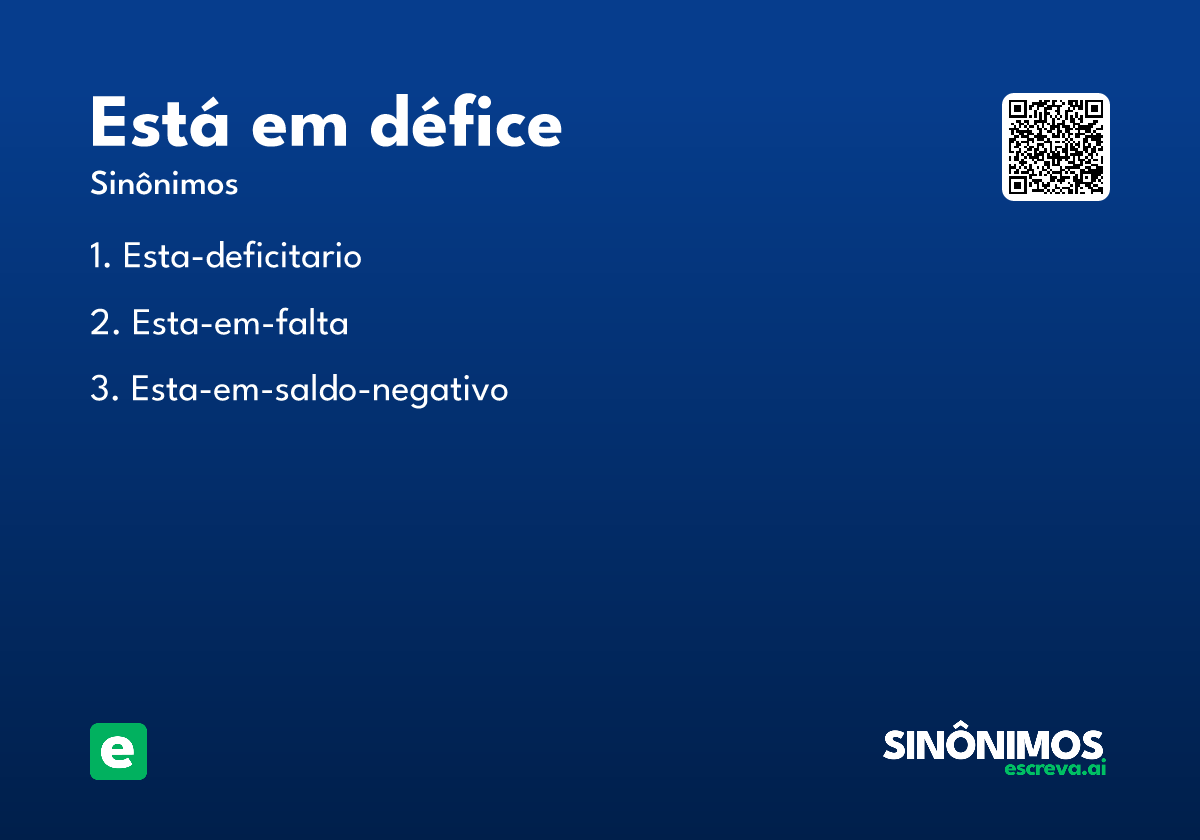 Está em défice
Sinônimos

1. Esta-deficitario

2. Esta-em-falta

3. Esta-em-saldo-negativo

e

SINÔNIMOS
escreva.ai